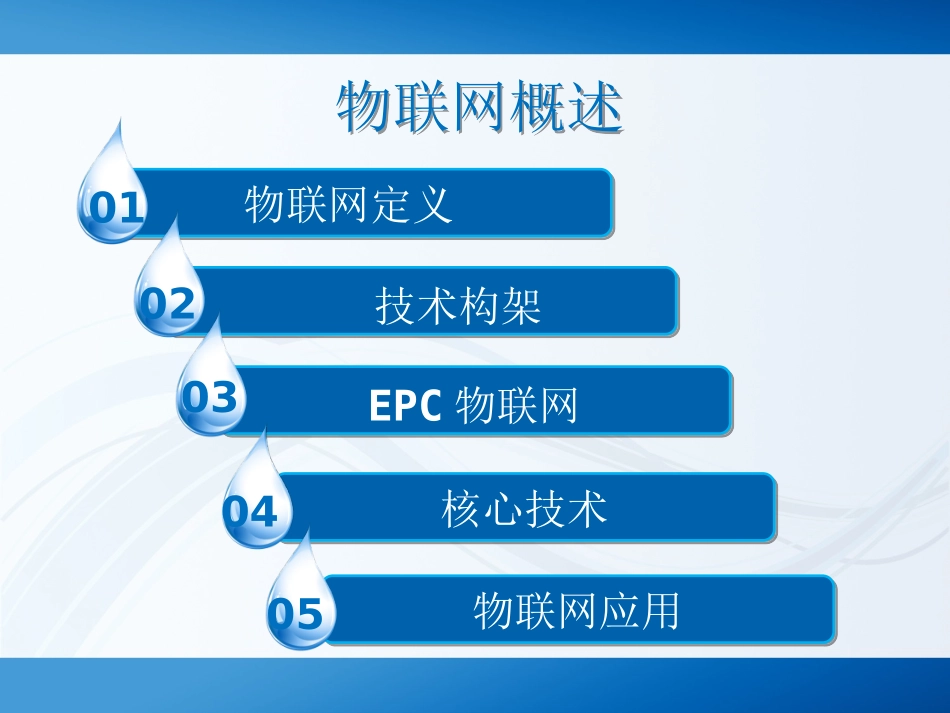 物联网概述

01 物联网定义

02 技术构架

03 EPC 物联网

04 核心技术

05 物联网应用